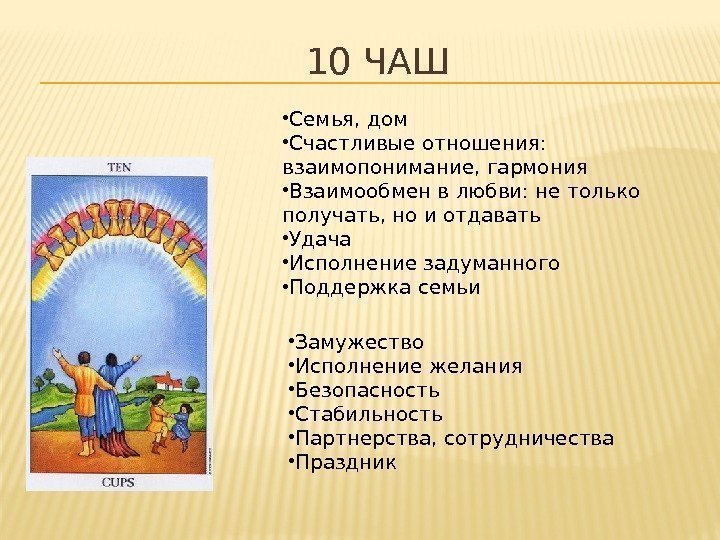 10 ЧАШ

TEN

CUPS

•Семья, дом
•Счастливые отношения: взаимопонимание, гармония
•Взаимообмен в любви: не только получать, но и отдавать
•Удача
•Исполнение задуманного
•Поддержка семьи

•Замужество
•Исполнение желания
•Безопасность
•Стабильность
•Партнерства, сотрудничества
•Праздник